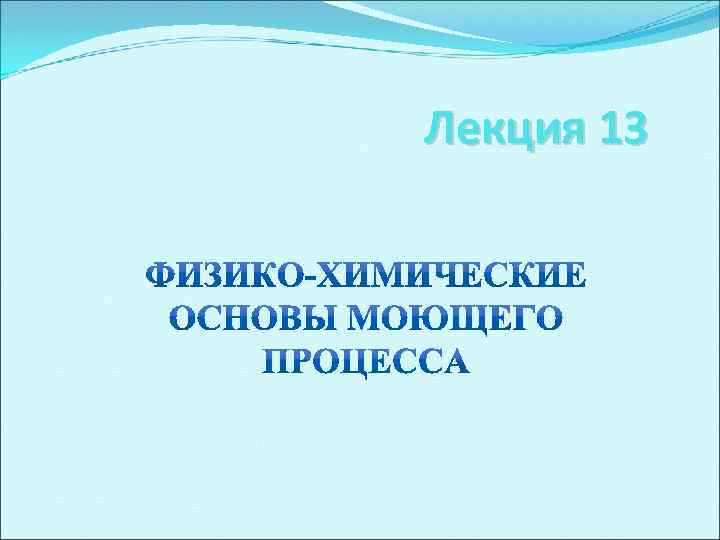 Лекция 13

ФИЗИКО-ХИМИЧЕСКИЕ ОСНОВЫ МОЮЩЕГО ПРОЦЕССА